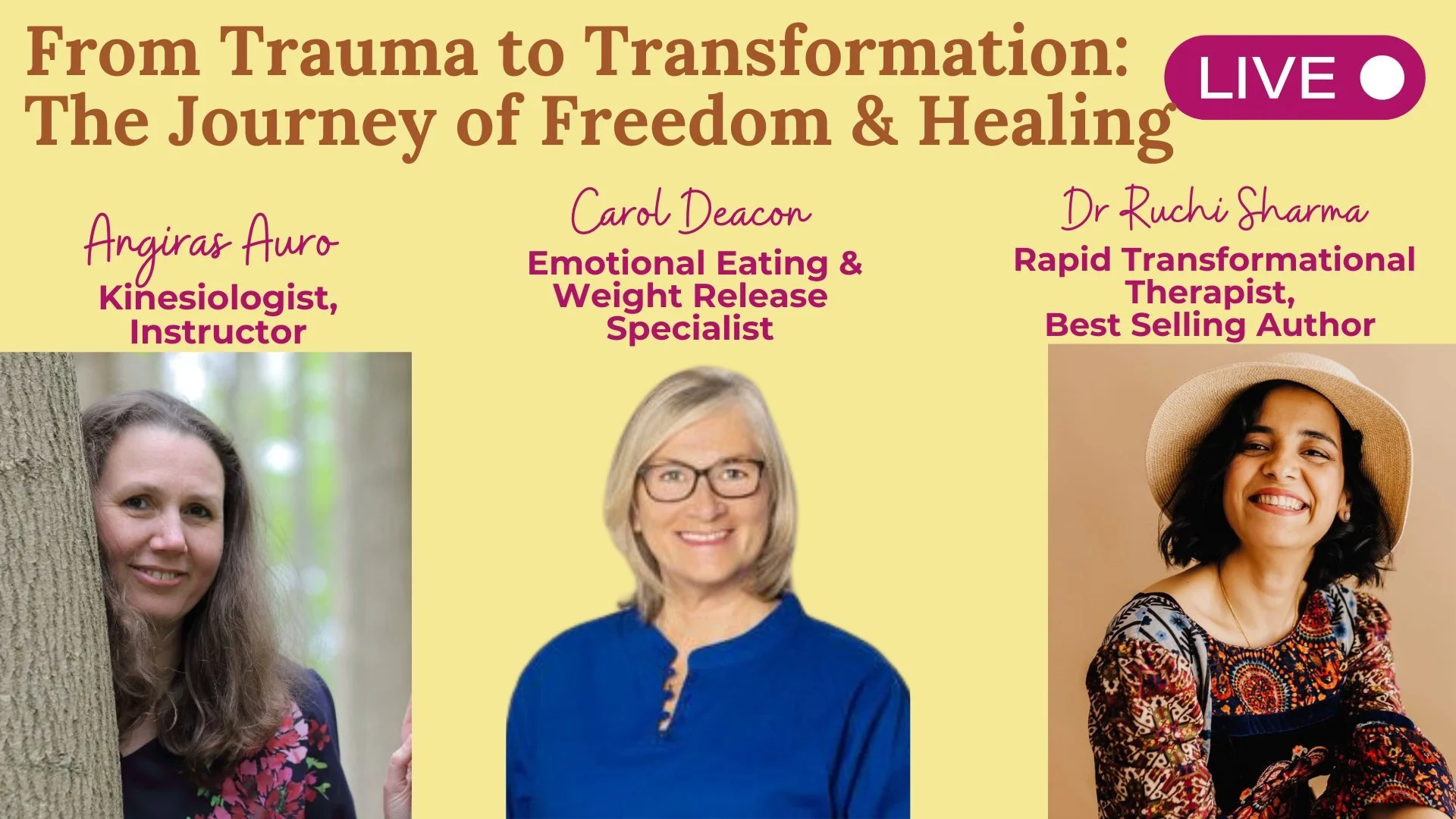 From Trauma to Transformation: The Journey of Freedom & Healing

LIVE

Angiras Auro
Kinesiologist, Instructor

Carol Deacon
Emotional Eating & Weight Release Specialist

Dr Ruchi Sharma
Rapid Transformational Therapist, Best Selling Author